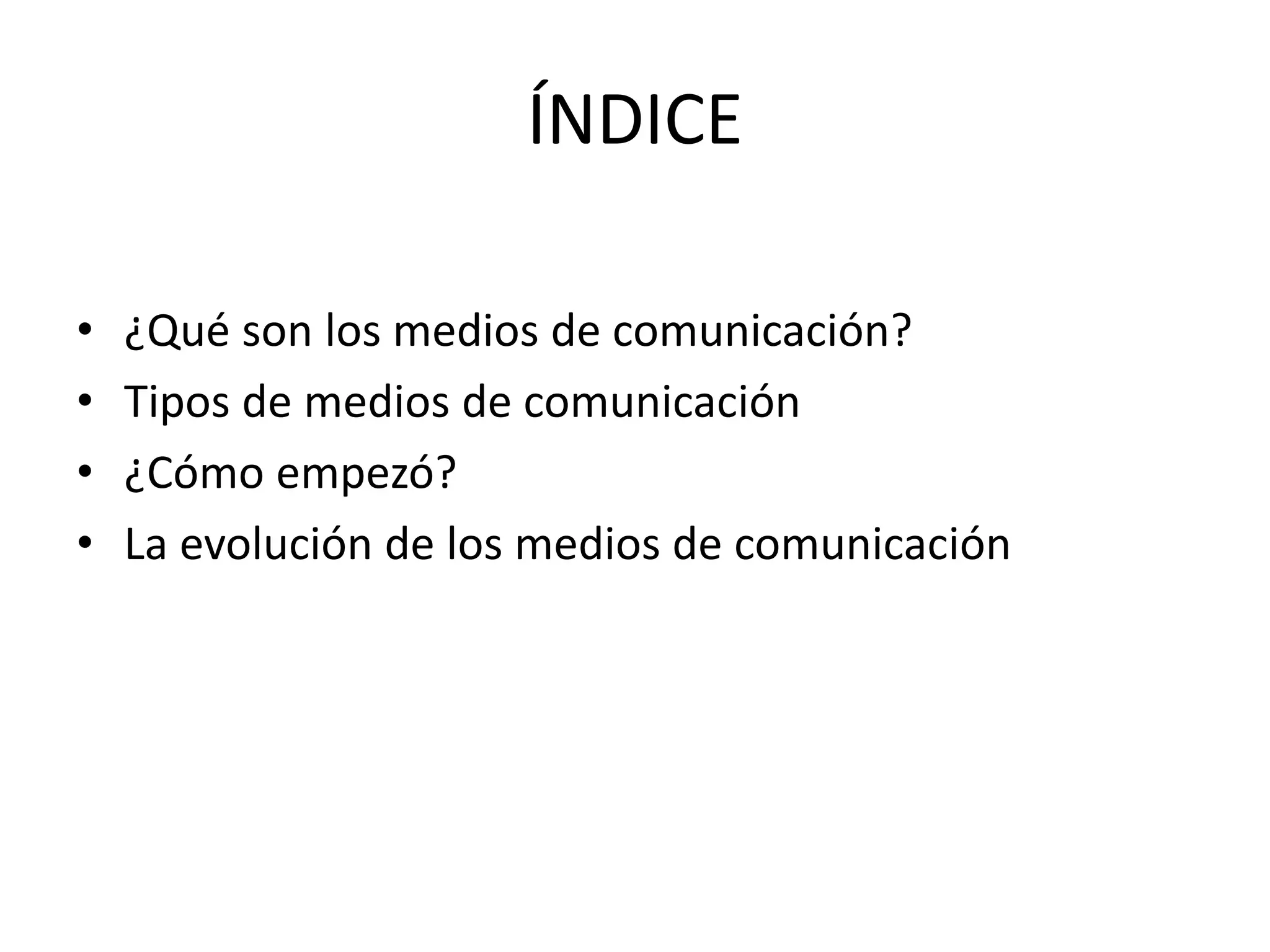 ÍNDICE

• ¿Qué son los medios de comunicación?
• Tipos de medios de comunicación
• ¿Cómo empezó?
• La evolución de los medios de comunicación